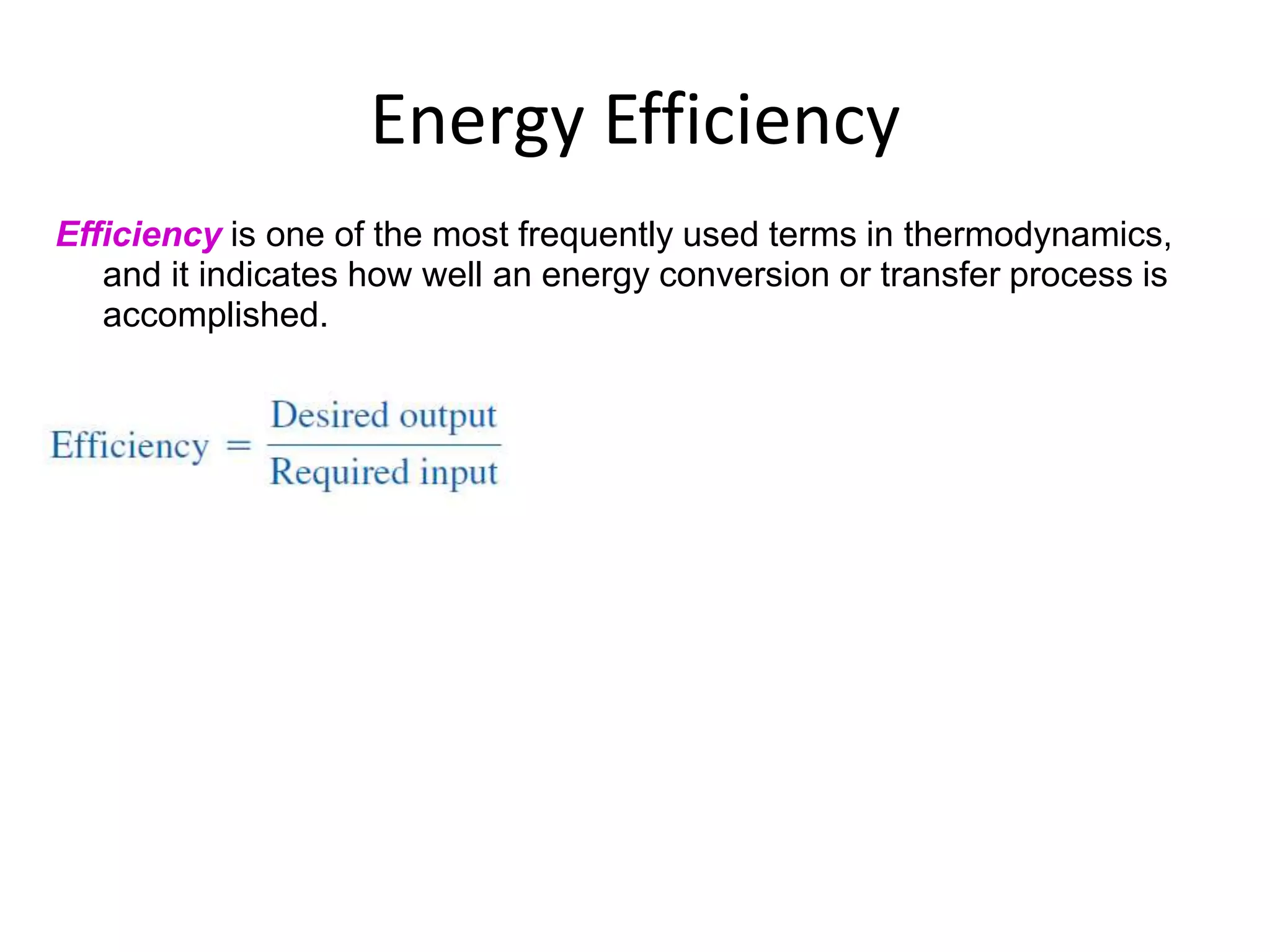 Energy Efficiency

Efficiency is one of the most frequently used terms in thermodynamics, and it indicates how well an energy conversion or transfer process is accomplished.

$\text{Efficiency} = \frac{\text{Desired output}}{\text{Required input}}$